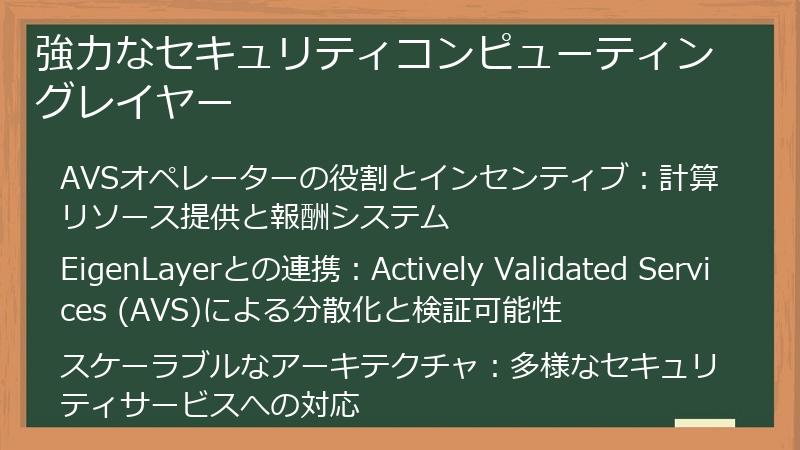 強力なセキュリティコンピューティングレイヤー

AVSオペレーターの役割とインセンティブ：計算リソース提供と報酬システム

EigenLayerとの連携：Actively Validated Services (AVS)による分散化と検証可能性

スケーラブルなアーキテクチャ：多様なセキュリティサービスへの対応